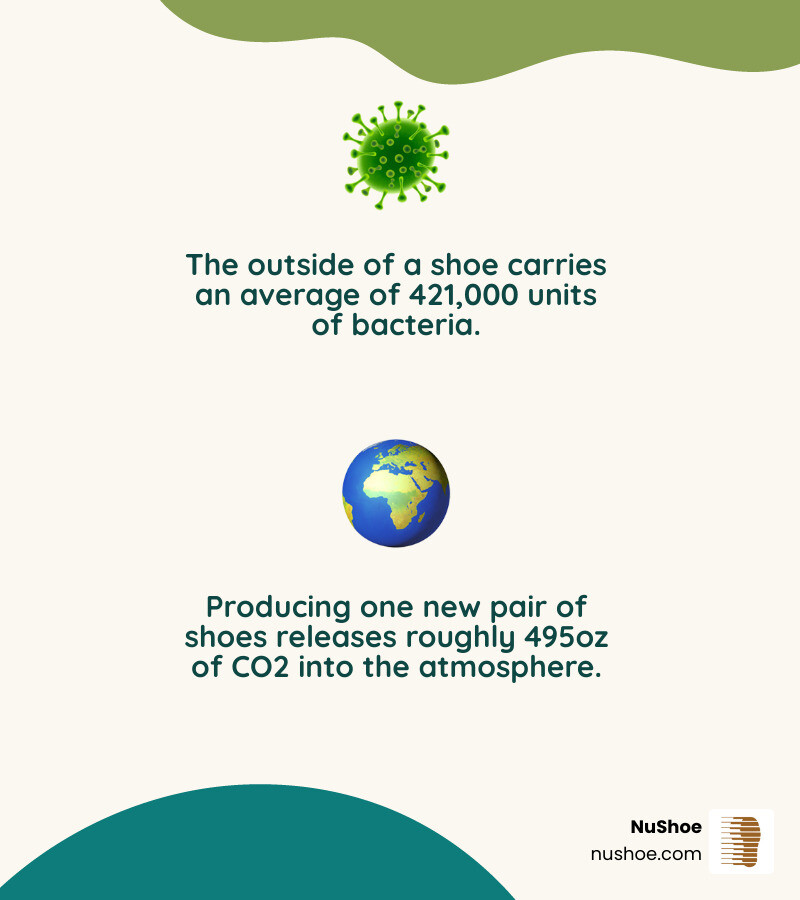 The outside of a shoe carries an average of 421,000 units of bacteria.

Producing one new pair of shoes releases roughly 495oz of CO2 into the atmosphere.

NuShoe
nushoe.com